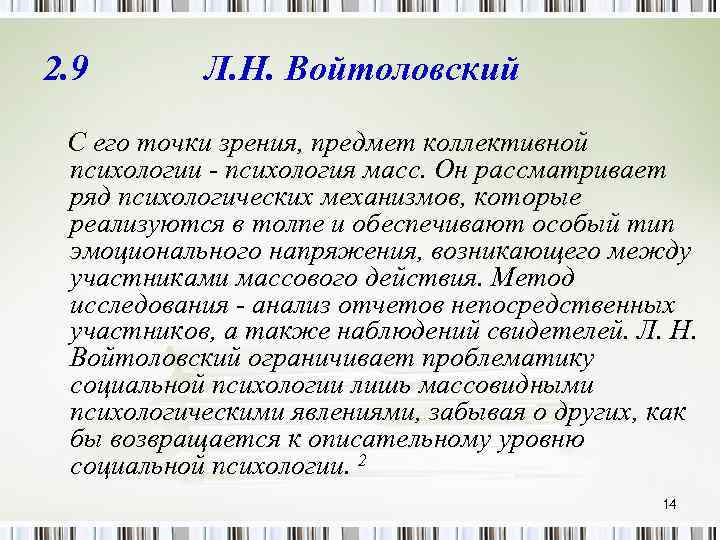 2.9 Л.Н. Войтоловский

С его точки зрения, предмет коллективной психологии - психология масс. Он рассматривает ряд психологических механизмов, которые реализуются в толпе и обеспечивают особый тип эмоционального напряжения, возникающего между участниками массового действия. Метод исследования - анализ отчетов непосредственных участников, а также наблюдений свидетелей. Л. Н. Войтоловский ограничивает проблематику социальной психологии лишь массовидными психологическими явлениями, забывая о других, как бы возвращается к описательному уровню социальной психологии. $^2$

14